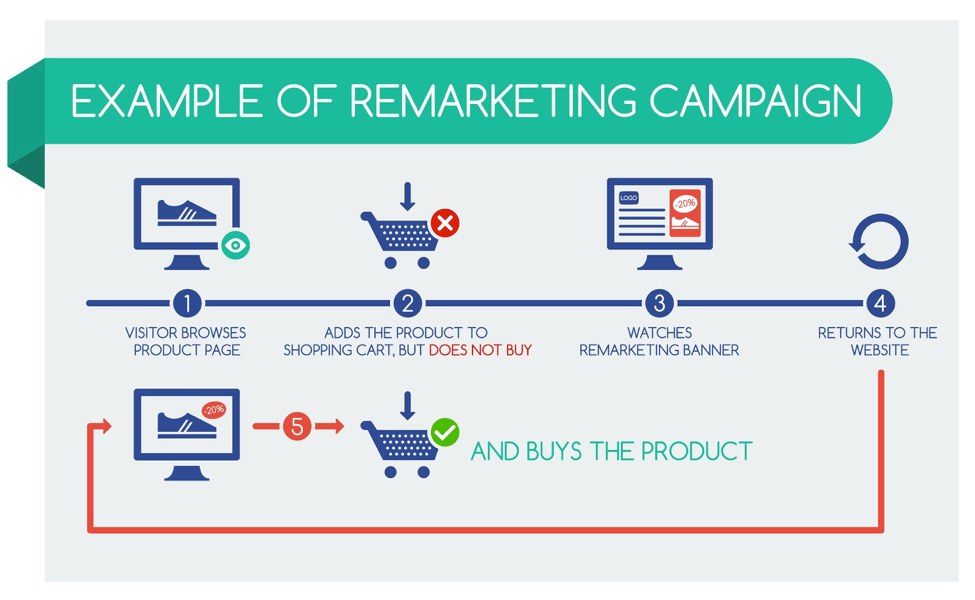 EXAMPLE OF REMARKETING CAMPAIGN

LOGO

-20%

1

VISITOR BROWSES PRODUCT PAGE

2

ADDS THE PRODUCT TO SHOPPING CART, BUT DOES NOT BUY

3

WATCHES REMARKETING BANNER

4

RETURNS TO THE WEBSITE

-20%

5

AND BUYS THE PRODUCT